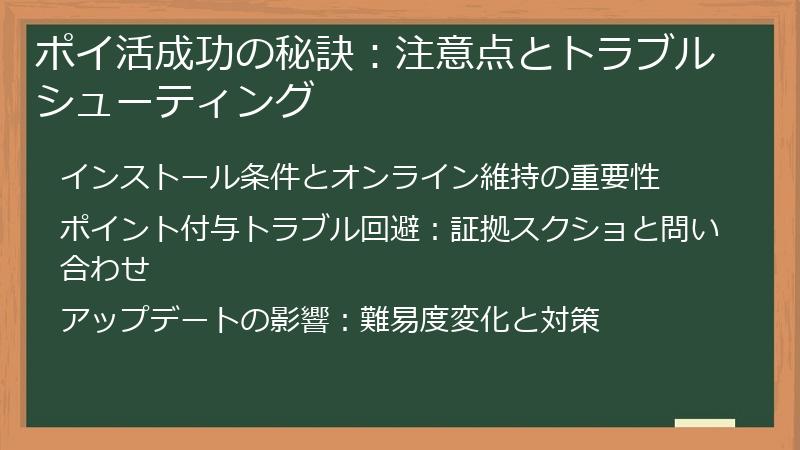 ポイ活成功の秘訣：注意点とトラブルシューティング

インストール条件とオンライン維持の重要性

ポイント付与トラブル回避：証拠スクショと問い合わせ

アップデートの影響：難易度変化と対策